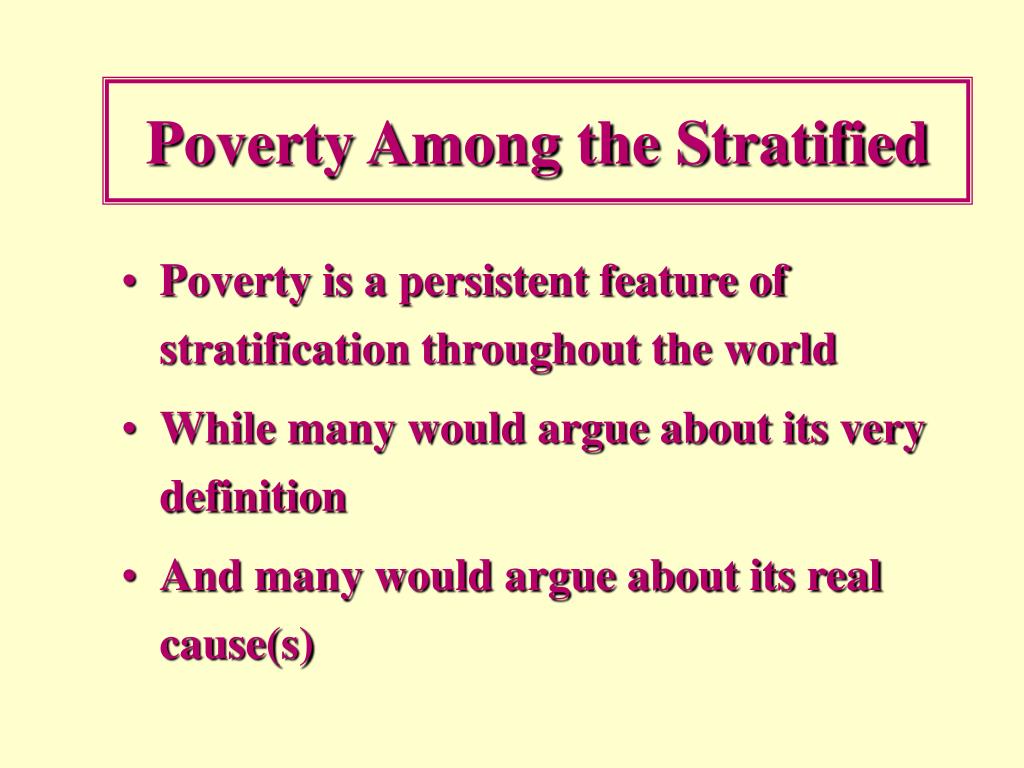 Poverty Among the Stratified

• Poverty is a persistent feature of stratification throughout the world

• While many would argue about its very definition

• And many would argue about its real cause(s)